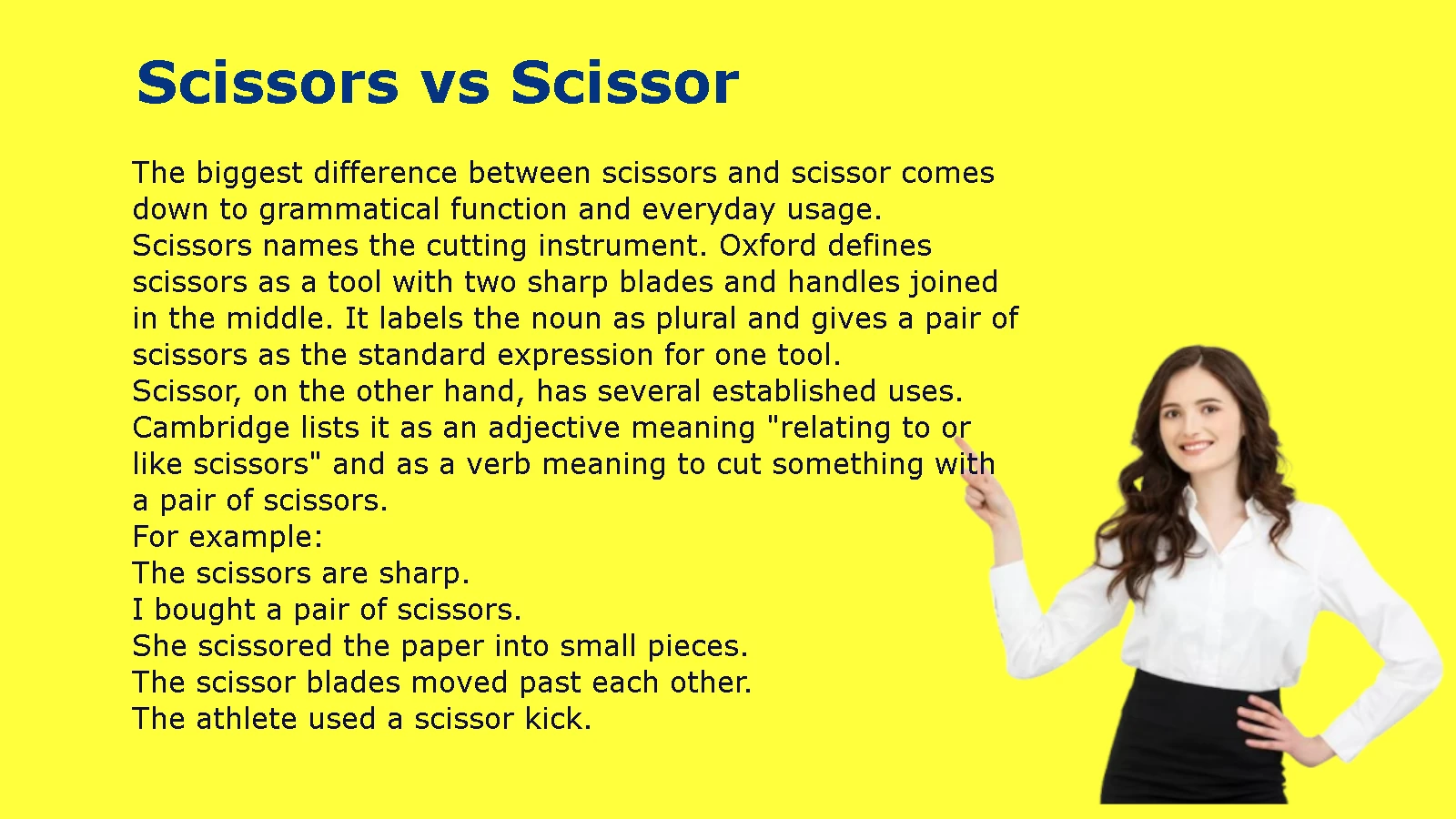 Scissors vs Scissor

The biggest difference between scissors and scissor comes down to grammatical function and everyday usage.
Scissors names the cutting instrument. Oxford defines scissors as a tool with two sharp blades and handles joined in the middle. It labels the noun as plural and gives a pair of scissors as the standard expression for one tool.
Scissor, on the other hand, has several established uses. Cambridge lists it as an adjective meaning "relating to or like scissors" and as a verb meaning to cut something with a pair of scissors.
For example:
The scissors are sharp.
I bought a pair of scissors.
She scissored the paper into small pieces.
The scissor blades moved past each other.
The athlete used a scissor kick.